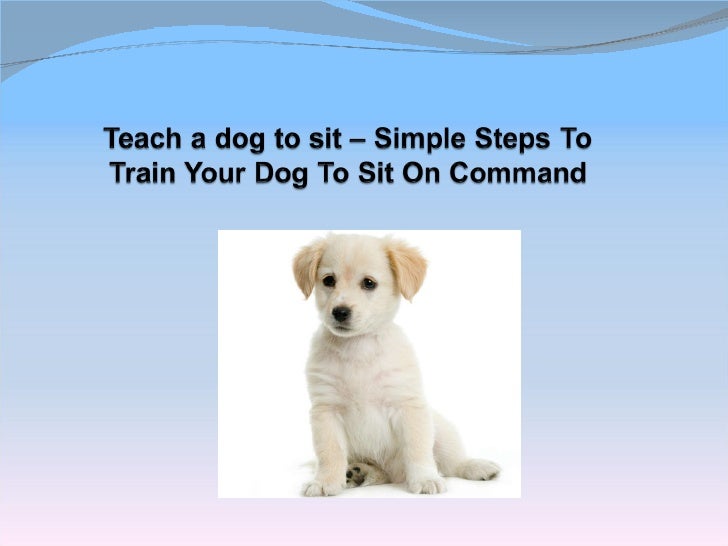 Teach a dog to sit – Simple Steps To Train Your Dog To Sit On Command